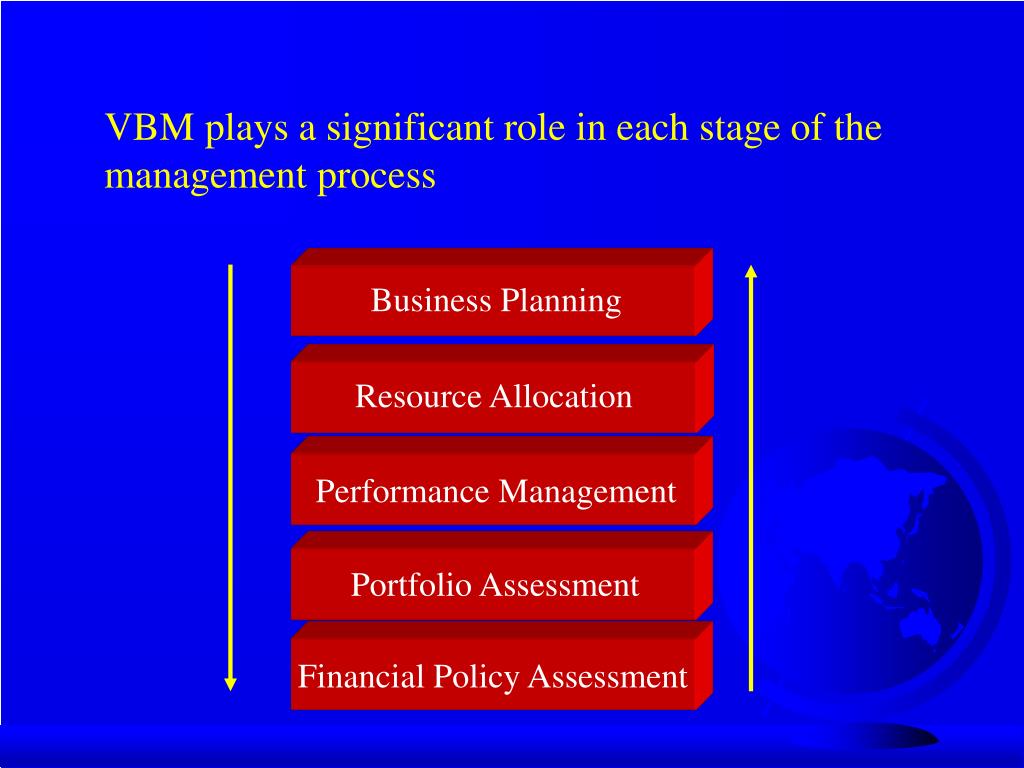 VBM plays a significant role in each stage of the management process

Business Planning

Resource Allocation

Performance Management

Portfolio Assessment

Financial Policy Assessment